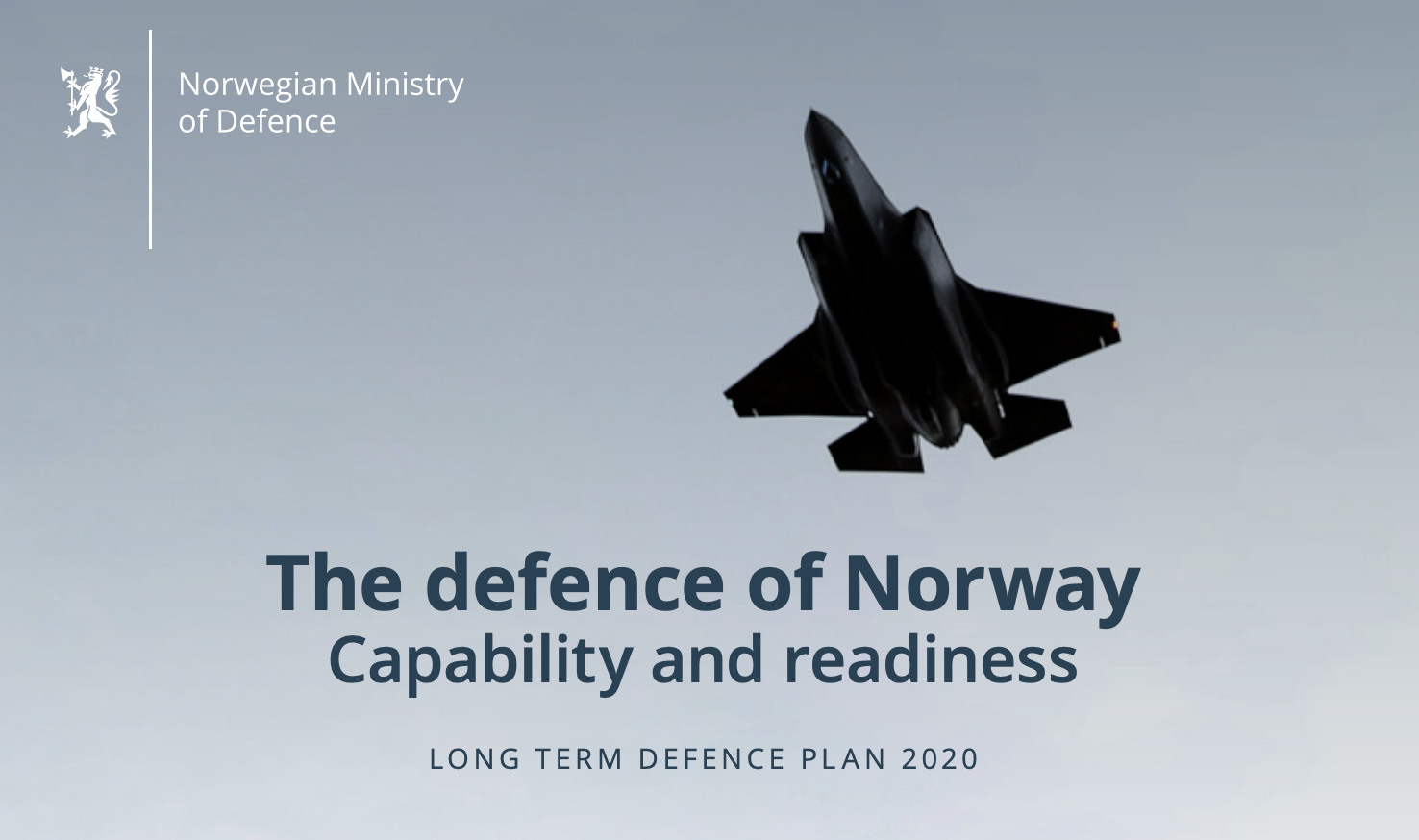 Norwegian Ministry
of Defence

The defence of Norway
Capability and readiness

LONG TERM DEFENCE PLAN 2020